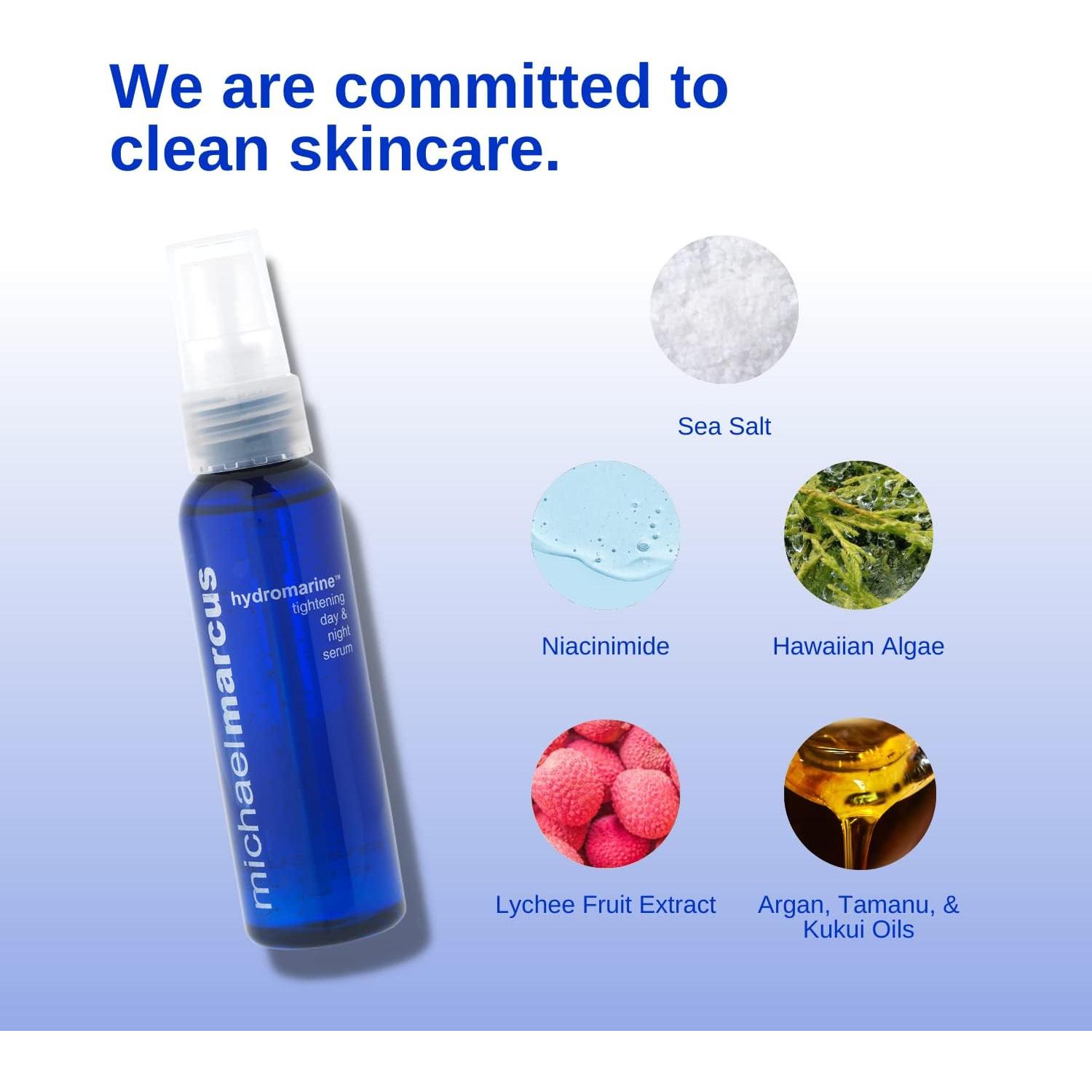 We are committed to clean skincare.

michaelmarcus

hydromarine™ tightening day & night serum

Sea Salt

Niacinimide

Hawaiian Algae

Lychee Fruit Extract

Argan, Tamanu, & Kukui Oils